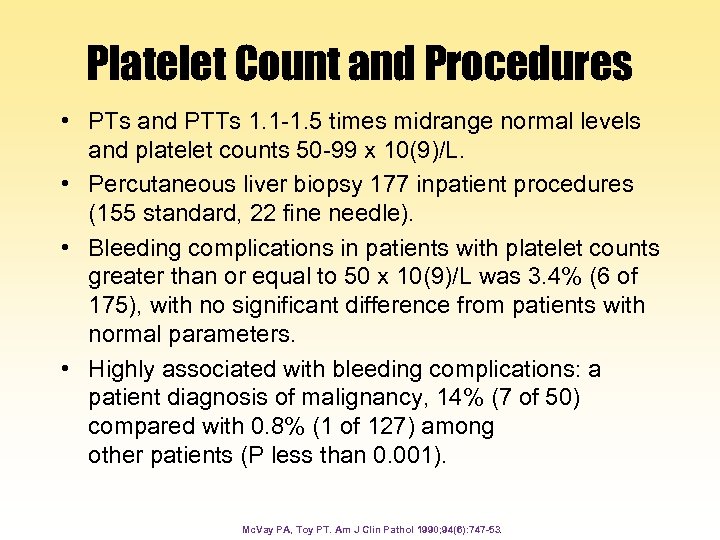 Platelet Count and Procedures

• PTs and PTTs 1.1-1.5 times midrange normal levels and platelet counts 50-99 x 10(9)/L.

• Percutaneous liver biopsy 177 inpatient procedures (155 standard, 22 fine needle).

• Bleeding complications in patients with platelet counts greater than or equal to 50 x 10(9)/L was 3.4% (6 of 175), with no significant difference from patients with normal parameters.

• Highly associated with bleeding complications: a patient diagnosis of malignancy, 14% (7 of 50) compared with 0.8% (1 of 127) among other patients (P less than 0.001).

McVay PA, Toy PT. Am J Clin Pathol 1990;94(6):747-53.